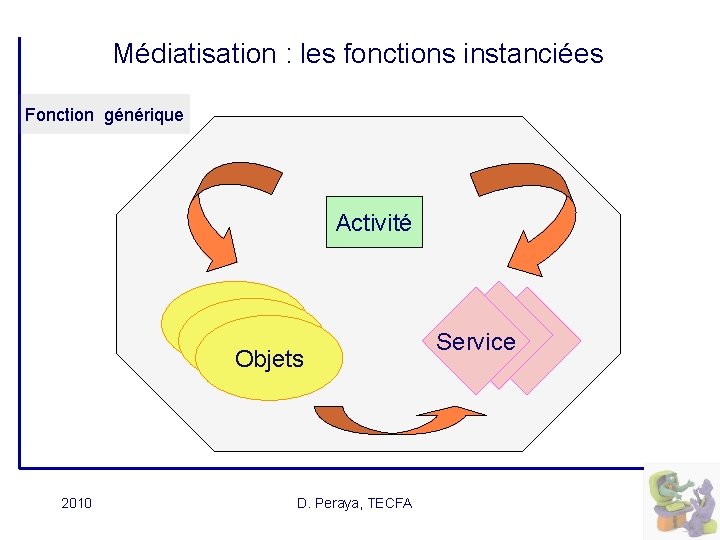 Médiatisation : les fonctions instanciées

Fonction générique

Activité

Objets

Service

2010

D. Peraya, TECFA